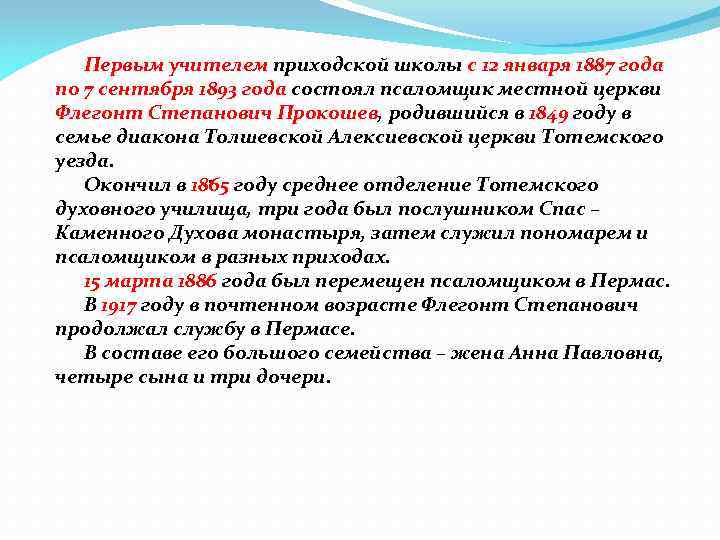 Первым учителем приходской школы с 12 января 1887 года по 7 сентября 1893 года состоял псаломщик местной церкви Флегонт Степанович Прокошев, родившийся в 1849 году в семье диакона Толшевской Алексиевской церкви Тотемского уезда.

Окончил в 1865 году среднее отделение Тотемского духовного училища, три года был послушником Спас – Каменного Духова монастыря, затем служил пономарем и псаломщиком в разных приходах.

15 марта 1886 года был перемещен псаломщиком в Пермас.

В 1917 году в почтенном возрасте Флегонт Степанович продолжал службу в Пермасе.

В составе его большого семейства – жена Анна Павловна, четыре сына и три дочери.